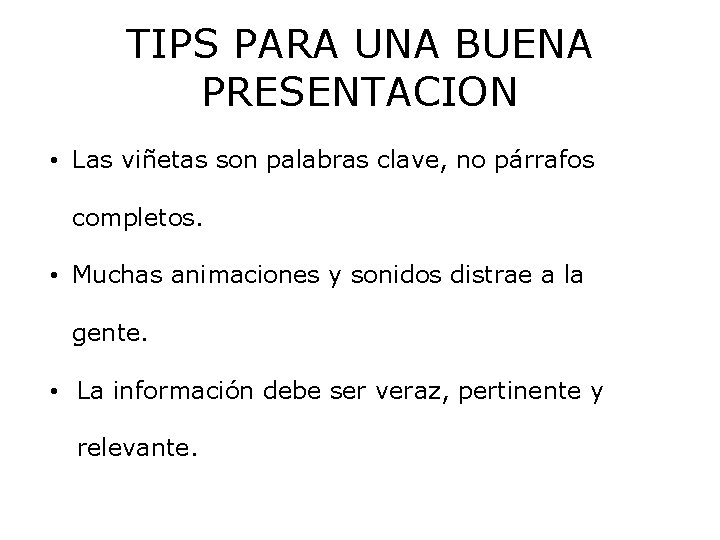 TIPS PARA UNA BUENA PRESENTACION

• Las viñetas son palabras clave, no párrafos completos.

• Muchas animaciones y sonidos distrae a la gente.

• La información debe ser veraz, pertinente y relevante.